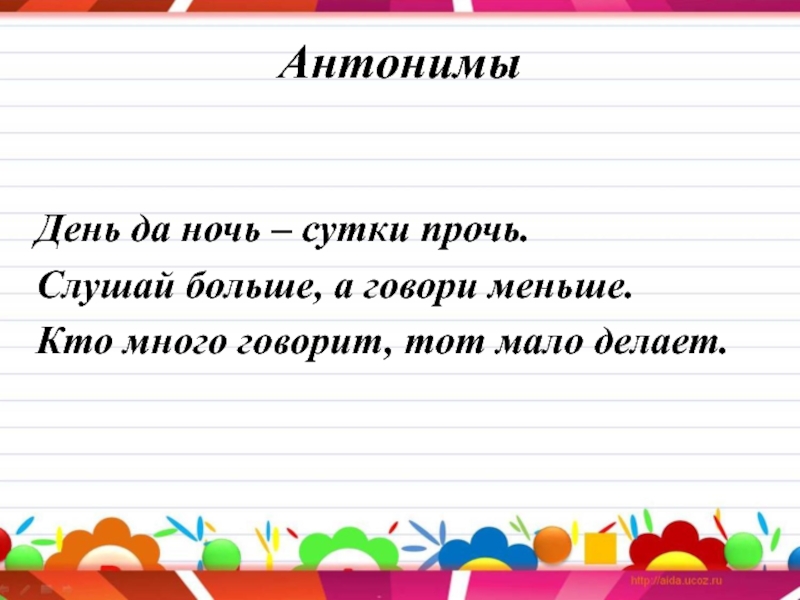 Антонимы

День да ночь – сутки прочь.
Слушай больше, а говори меньше.
Кто много говорит, тот мало делает.

http://aida.ucoz.ru